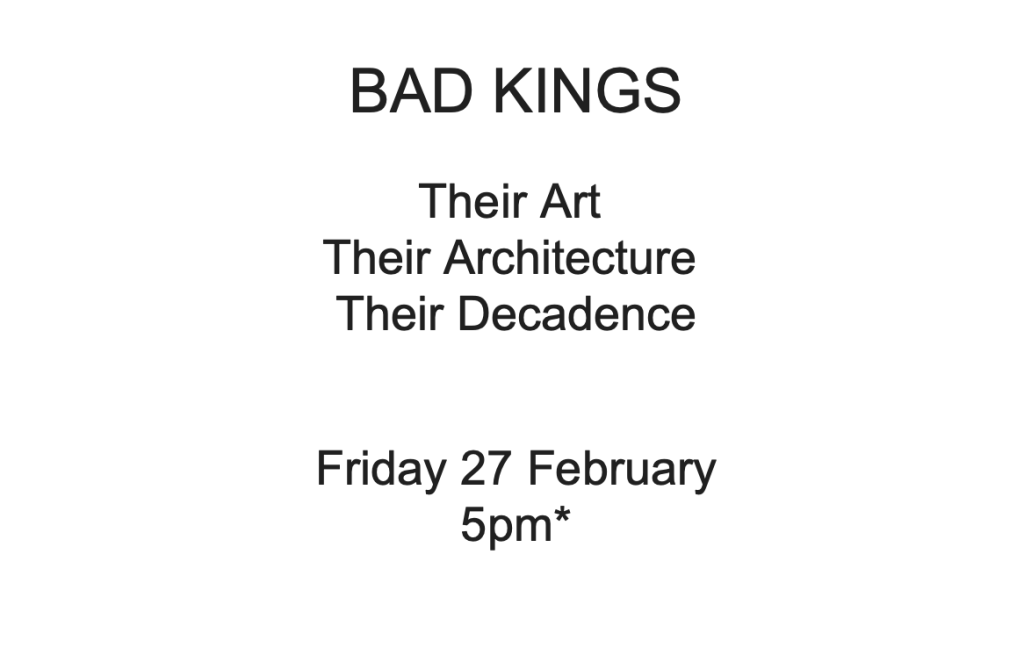 BAD KINGS

Their Art
Their Architecture
Their Decadence

Friday 27 February
5pm*